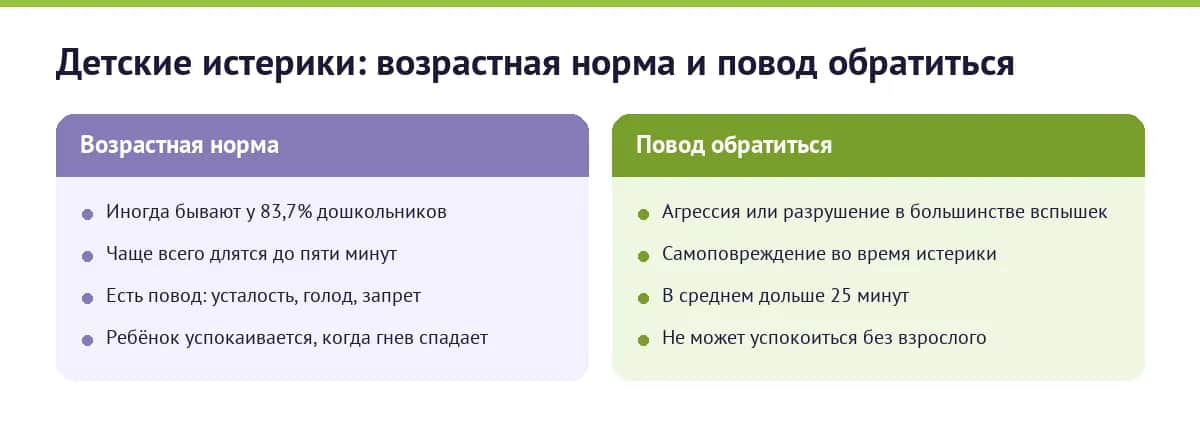 Детские истерики: возрастная норма и повод обратиться

Возрастная норма

Иногда бывают у 83,7% дошкольников

Чаще всего длятся до пяти минут

Есть повод: усталость, голод, запрет

Ребёнок успокаивается, когда гнев спадает

Повод обратиться

Агрессия или разрушение в большинстве вспышек

Самоповреждение во время истерики

В среднем дольше 25 минут

Не может успокоиться без взрослого